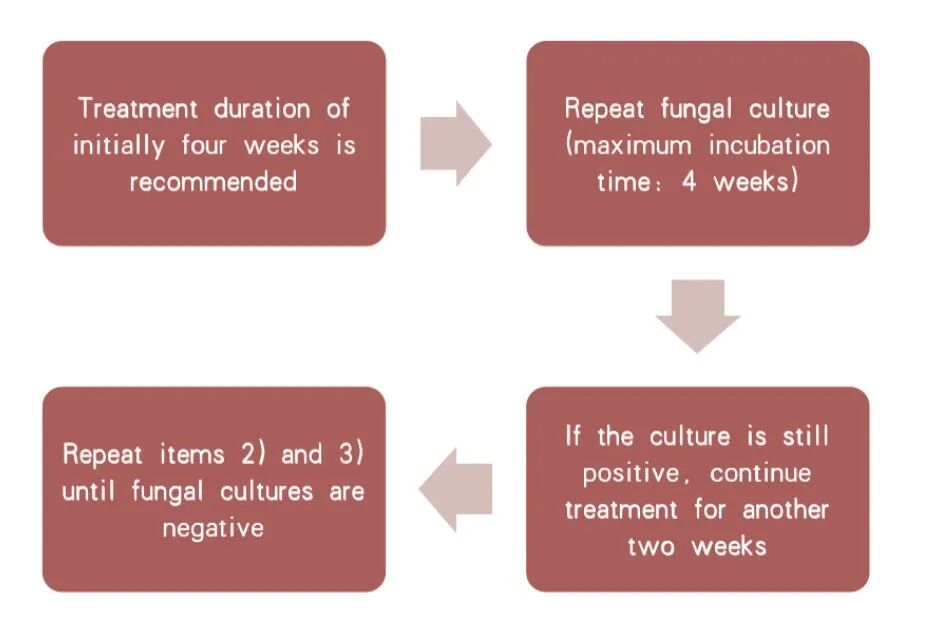 Treatment duration of initially four weeks is recommended

Repeat fungal culture (maximum incubation time: 4 weeks)

If the culture is still positive, continue treatment for another two weeks

Repeat items 2) and 3) until fungal cultures are negative